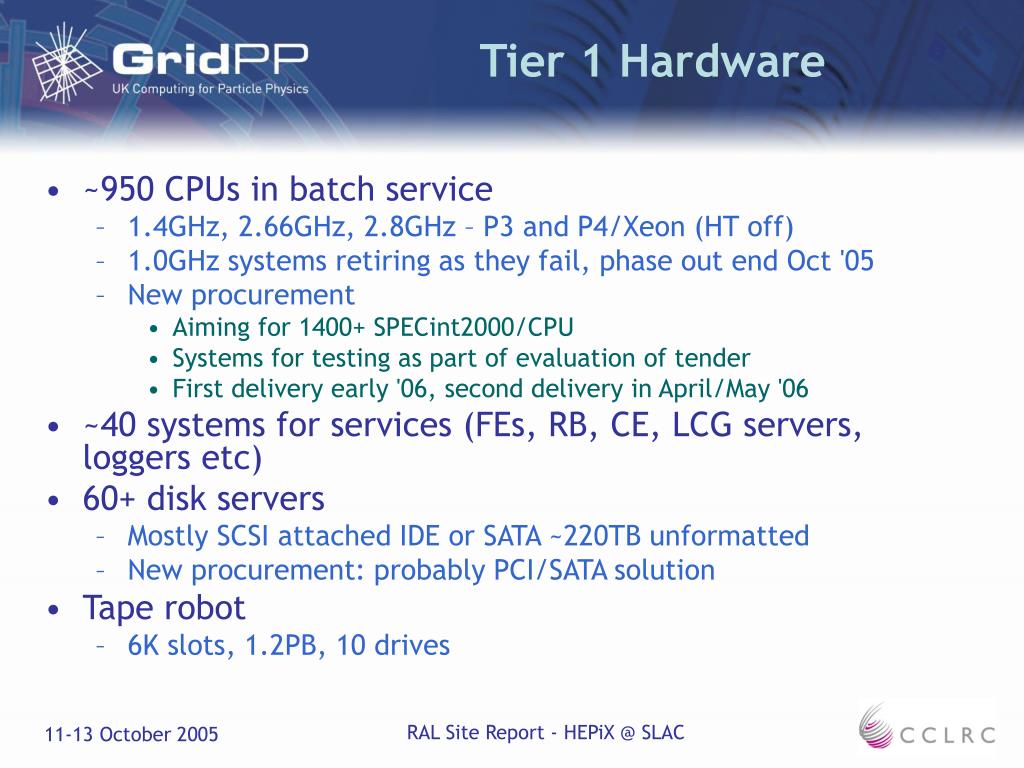 GridPP
UK Computing for Particle Physics

Tier 1 Hardware

• ~950 CPUs in batch service
 – 1.4GHz, 2.66GHz, 2.8GHz – P3 and P4/Xeon (HT off)
 – 1.0GHz systems retiring as they fail, phase out end Oct '05
 – New procurement
  • Aiming for 1400+ SPECint2000/CPU
  • Systems for testing as part of evaluation of tender
  • First delivery early '06, second delivery in April/May '06
• ~40 systems for services (FEs, RB, CE, LCG servers, loggers etc)
• 60+ disk servers
 – Mostly SCSI attached IDE or SATA ~220TB unformatted
 – New procurement: probably PCI/SATA solution
• Tape robot
 – 6K slots, 1.2PB, 10 drives

11-13 October 2005

RAL Site Report - HEPiX @ SLAC

CCLRC